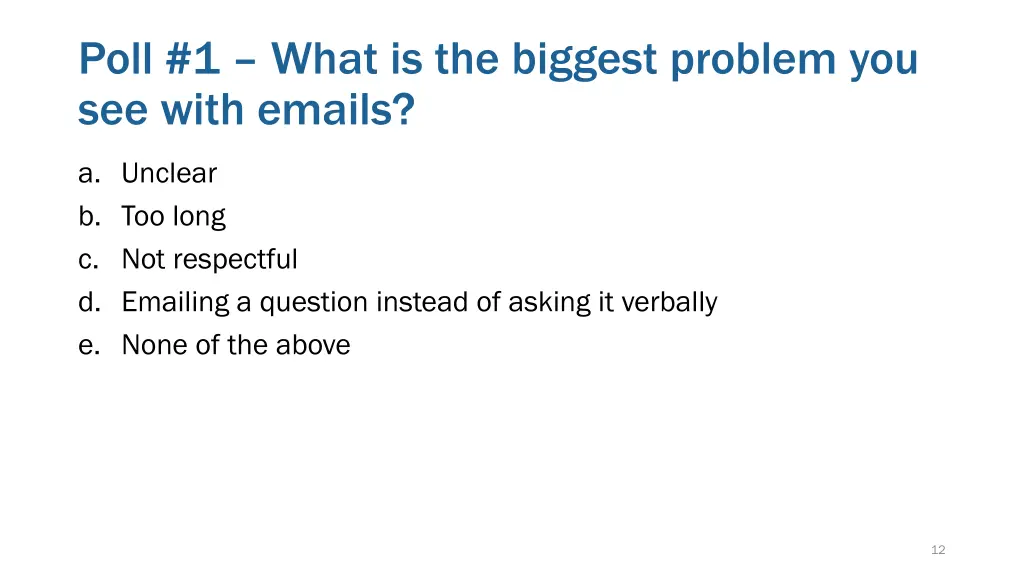 Poll #1 – What is the biggest problem you see with emails?

a. Unclear
b. Too long
c. Not respectful
d. Emailing a question instead of asking it verbally
e. None of the above

12